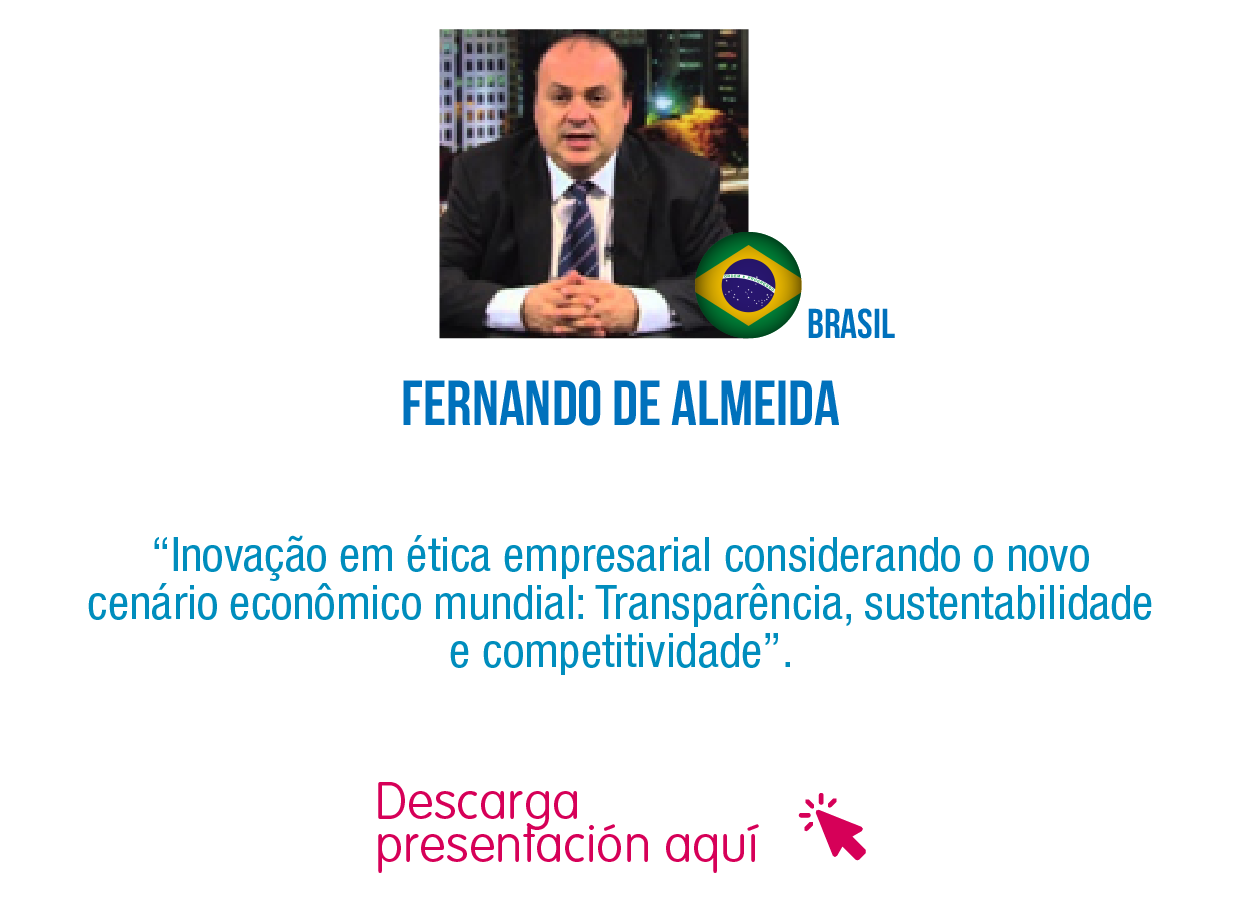 BRASIL

FERNANDO DE ALMEIDA

“Inovação em ética empresarial considerando o novo cenário econômico mundial: Transparência, sustentabilidade e competitividade”.

Descarga presentación aquí